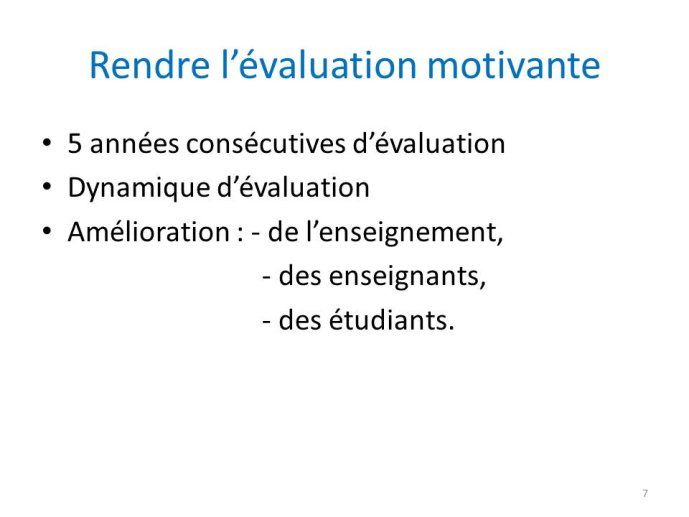 Rendre l’évaluation motivante

• 5 années consécutives d’évaluation
• Dynamique d’évaluation
• Amélioration : - de l’enseignement,
- des enseignants,
- des étudiants.

7